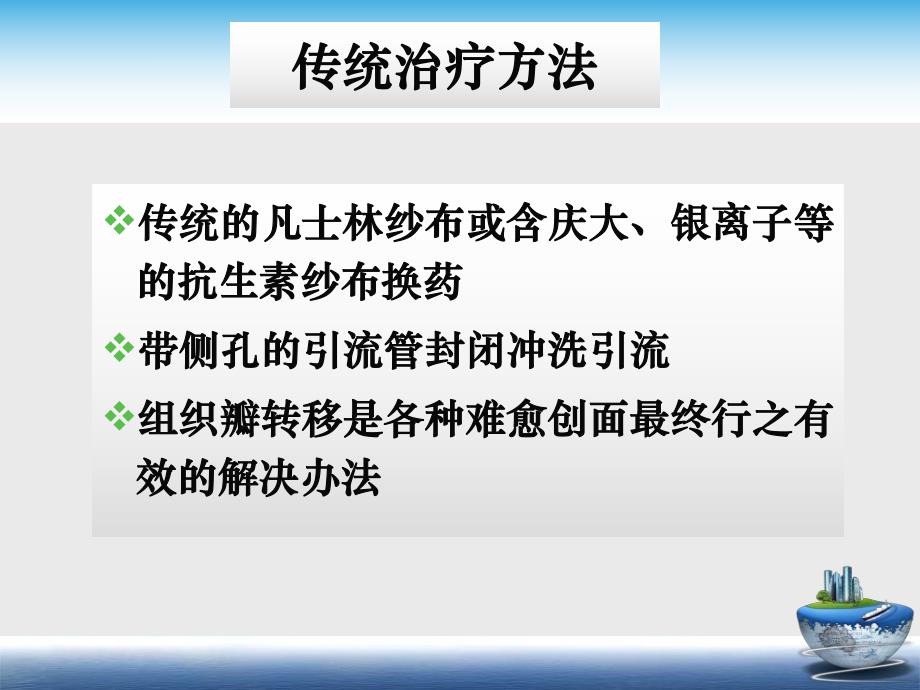 传统治疗方法

❖传统的凡士林纱布或含庆大、银离子等的抗生素纱布换药

❖带侧孔的引流管封闭冲洗引流

❖组织瓣转移是各种难愈创面最终行之有效的解决办法